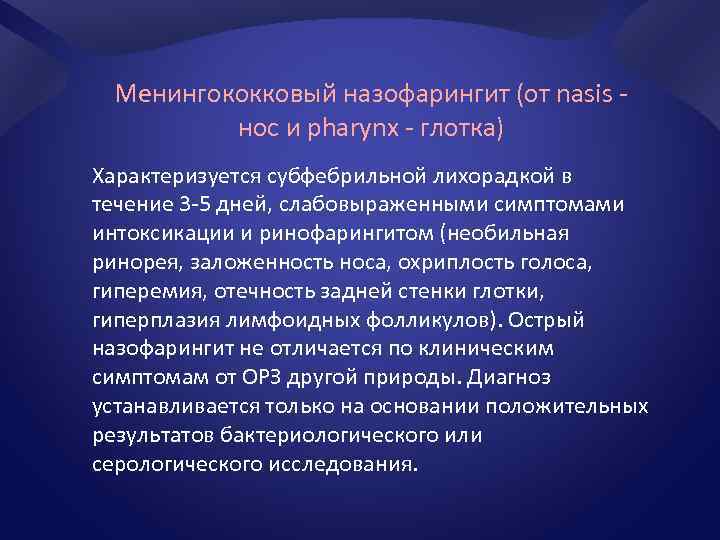 Менингококковый назофарингит (от nasis - нос и pharynx - глотка)

Характеризуется субфебрильной лихорадкой в течение 3-5 дней, слабовыраженными симптомами интоксикации и ринофарингитом (необильная ринорея, заложенность носа, охриплость голоса, гиперемия, отечность задней стенки глотки, гиперплазия лимфоидных фолликулов). Острый назофарингит не отличается по клиническим симптомам от ОРЗ другой природы. Диагноз устанавливается только на основании положительных результатов бактериологического или серологического исследования.